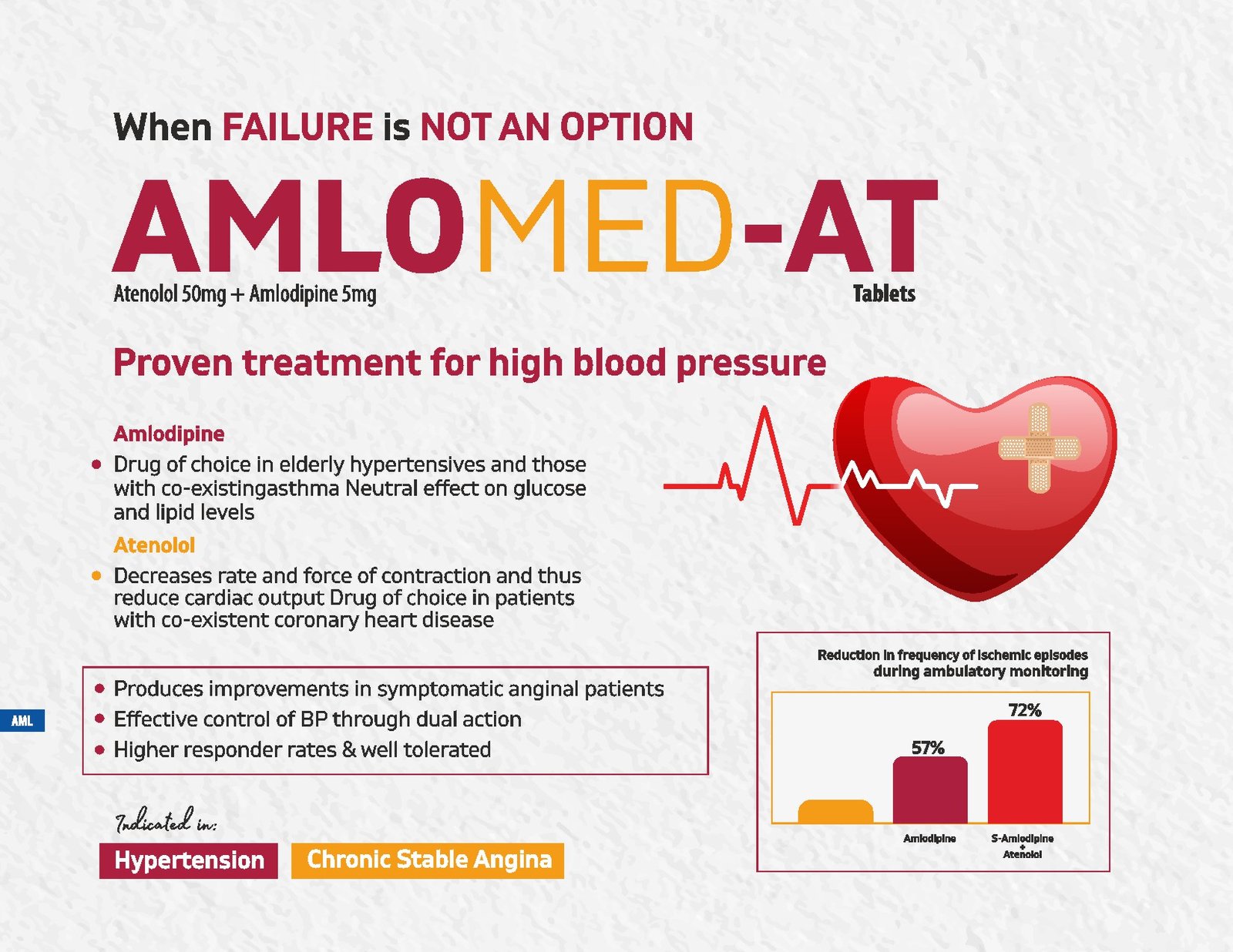 When FAILURE is NOT AN OPTION

AMLOMED-AT

Atenolol 50mg + Amlodipine 5mg

Tablets

Proven treatment for high blood pressure

Amlodipine

• Drug of choice in elderly hypertensives and those with co-existingasthma Neutral effect on glucose and lipid levels

Atenolol

• Decreases rate and force of contraction and thus reduce cardiac output Drug of choice in patients with co-existent coronary heart disease

• Produces improvements in symptomatic anginal patients
• Effective control of BP through dual action
• Higher responder rates & well tolerated

AML

Indicated in:

Hypertension

Chronic Stable Angina

Reduction in frequency of ischemic episodes during ambulatory monitoring

57%

72%

Amlodipine

S-Amlodipine + Atenolol